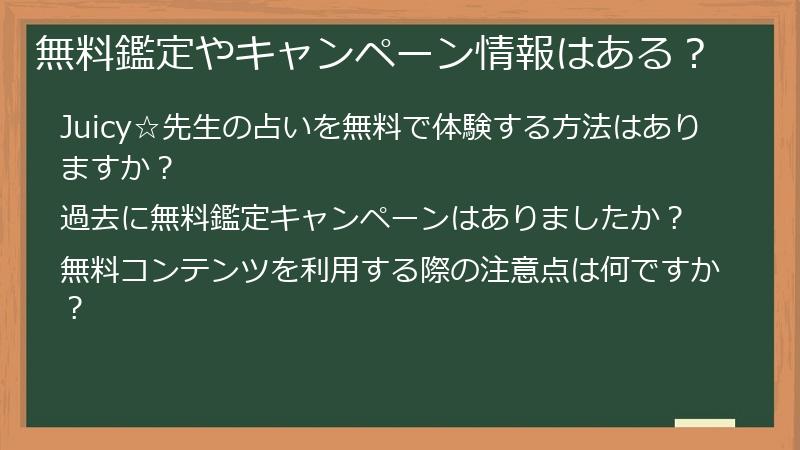 無料鑑定やキャンペーン情報はある？

Juicy☆先生の占いを無料で体験する方法はありますか？

過去に無料鑑定キャンペーンはありましたか？

無料コンテンツを利用する際の注意点は何ですか？